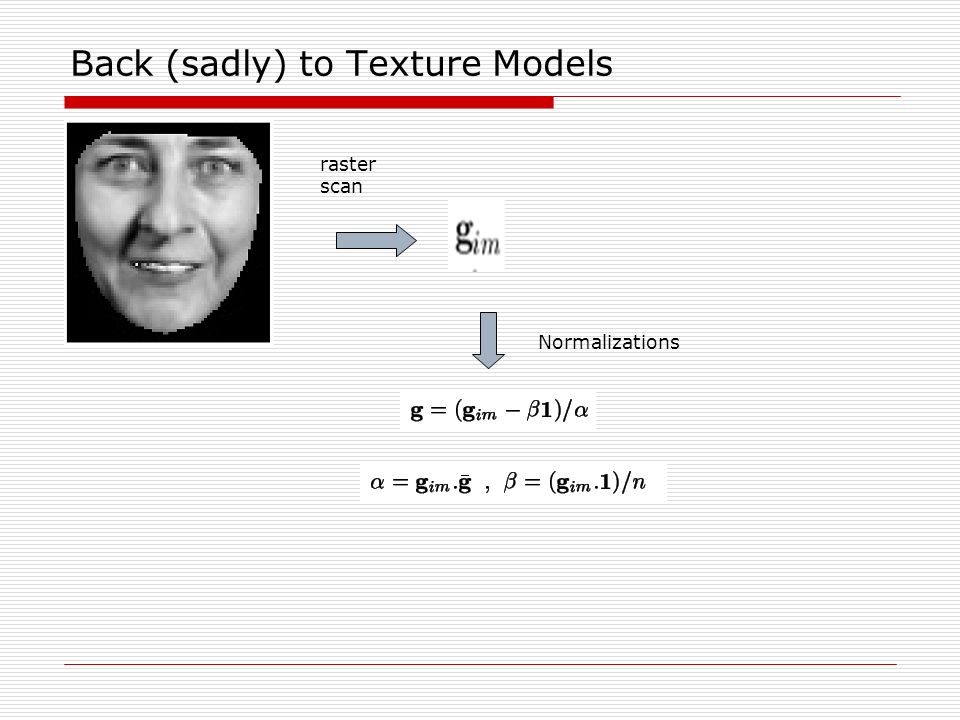 Back (sadly) to Texture Models

raster scan

$\mathbf{g}_{im}$

Normalizations

$\mathbf{g} = (\mathbf{g}_{im} - \beta\mathbf{1})/\alpha$

$\alpha = \mathbf{g}_{im}.\bar{\mathbf{g}}$ , $\beta = (\mathbf{g}_{im}.\mathbf{1})/n$